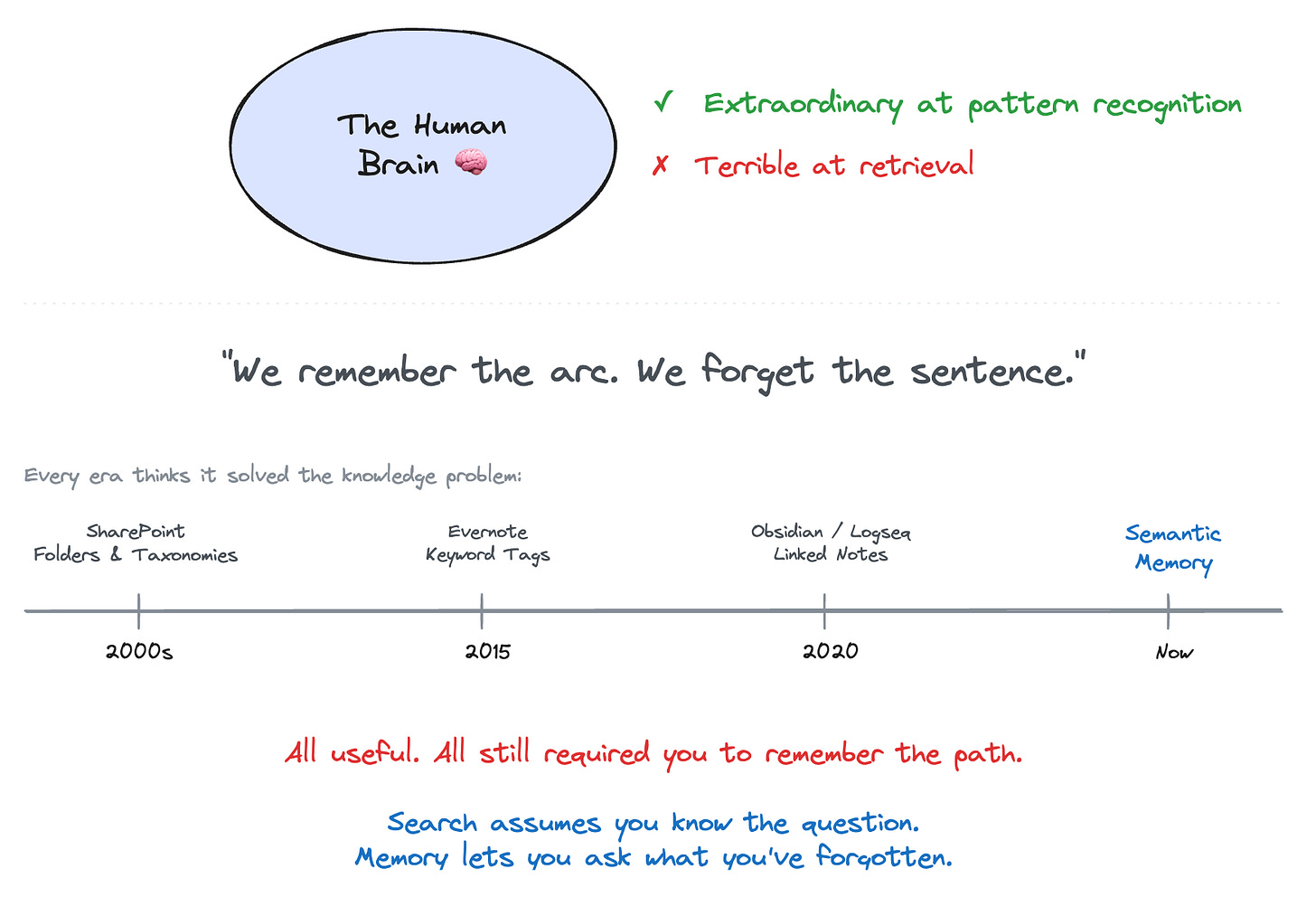 The Human Brain 🧠

✓ Extraordinary at pattern recognition

✗ Terrible at retrieval

"We remember the arc. We forget the sentence."

Every era thinks it solved the knowledge problem:

SharePoint
Folders & Taxonomies

Evernote
Keyword Tags

Obsidian / Logseq
Linked Notes

Semantic
Memory

2000s

2015

2020

Now

All useful. All still required you to remember the path.

Search assumes you know the question.
Memory lets you ask what you've forgotten.